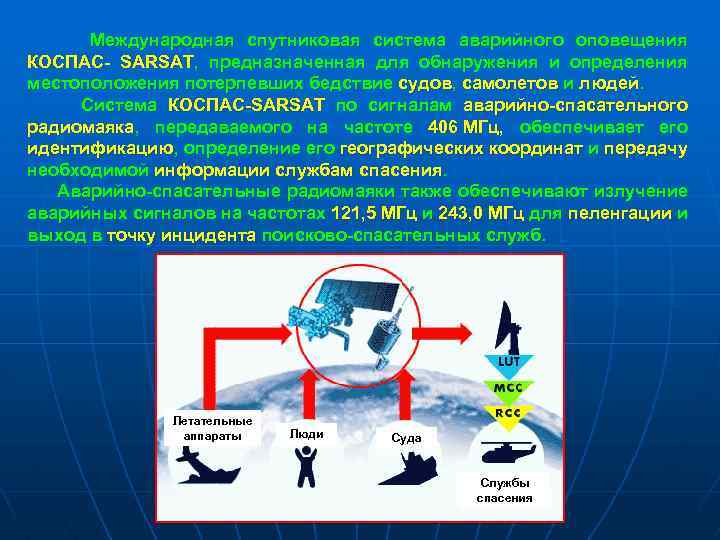 Международная спутниковая система аварийного оповещения КОСПАС- SARSAT, предназначенная для обнаружения и определения местоположения потерпевших бедствие судов, самолетов и людей.

Система КОСПАС-SARSAT по сигналам аварийно-спасательного радиомаяка, передаваемого на частоте 406 МГц, обеспечивает его идентификацию, определение его географических координат и передачу необходимой информации службам спасения.

Аварийно-спасательные радиомаяки также обеспечивают излучение аварийных сигналов на частотах 121,5 МГц и 243,0 МГц для пеленгации и выход в точку инцидента поисково-спасательных служб.

LUT

MCC

RCC

Летательные аппараты

Люди

Суда

Службы спасения